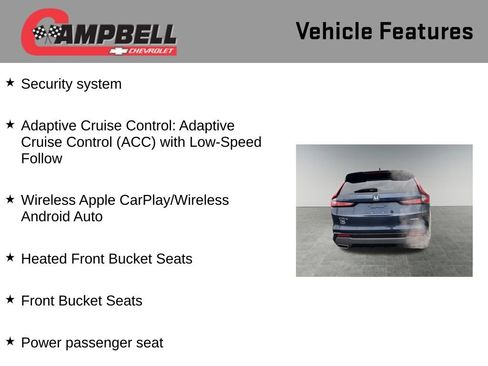 CAMPBELL
CHEVROLET

Vehicle Features

★ Security system

★ Adaptive Cruise Control: Adaptive Cruise Control (ACC) with Low-Speed Follow

★ Wireless Apple CarPlay/Wireless Android Auto

★ Heated Front Bucket Seats

★ Front Bucket Seats

★ Power passenger seat